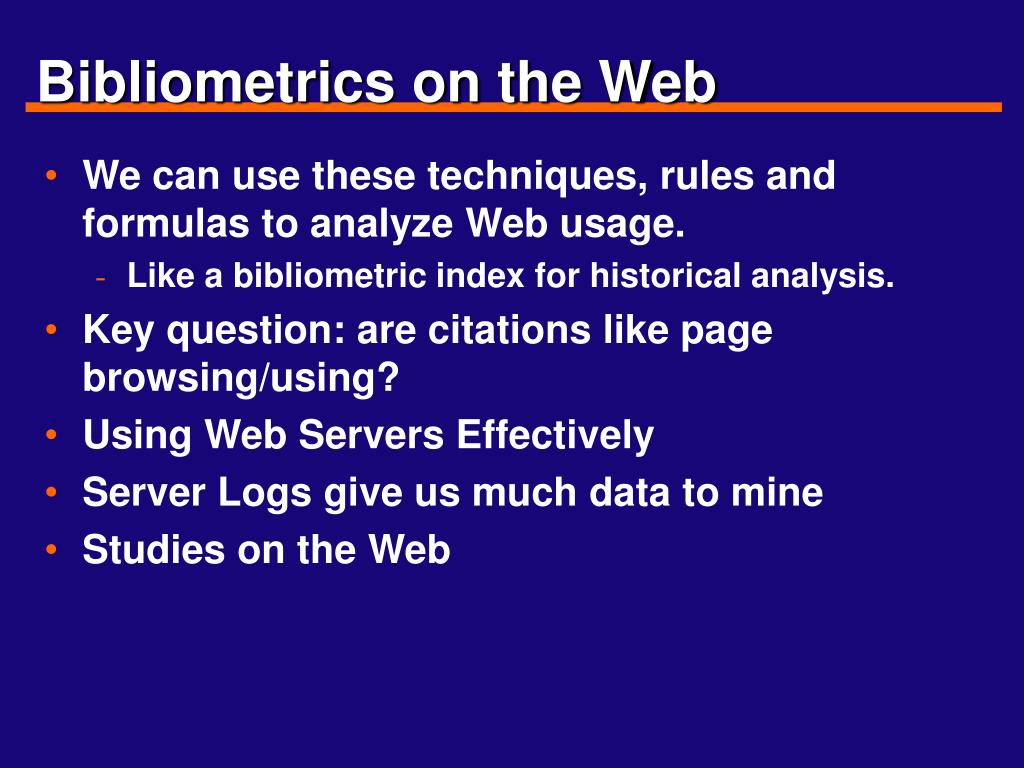 Bibliometrics on the Web

• We can use these techniques, rules and formulas to analyze Web usage.
  - Like a bibliometric index for historical analysis.
• Key question: are citations like page browsing/using?
• Using Web Servers Effectively
• Server Logs give us much data to mine
• Studies on the Web